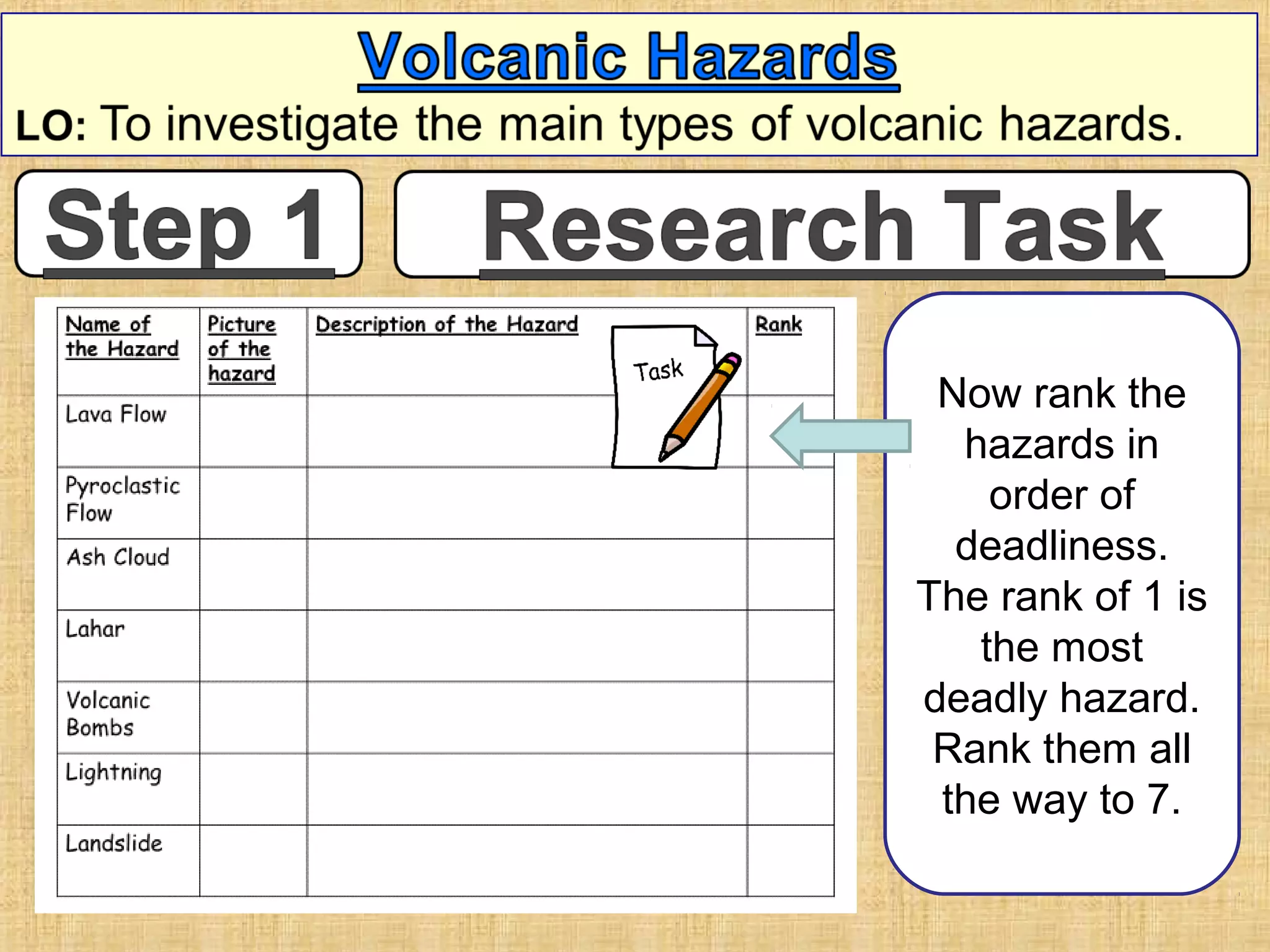 Volcanic Hazards

LO: To investigate the main types of volcanic hazards.

Step 1

Research Task

| Name of the Hazard | Picture of the hazard | Description of the Hazard | Rank |
|---|---|---|---|
| Lava Flow | | | |
| Pyroclastic Flow | | | |
| Ash Cloud | | | |
| Lahar | | | |
| Volcanic Bombs | | | |
| Lightning | | | |
| Landslide | | | |

Task

Now rank the hazards in order of deadliness. The rank of 1 is the most deadly hazard. Rank them all the way to 7.